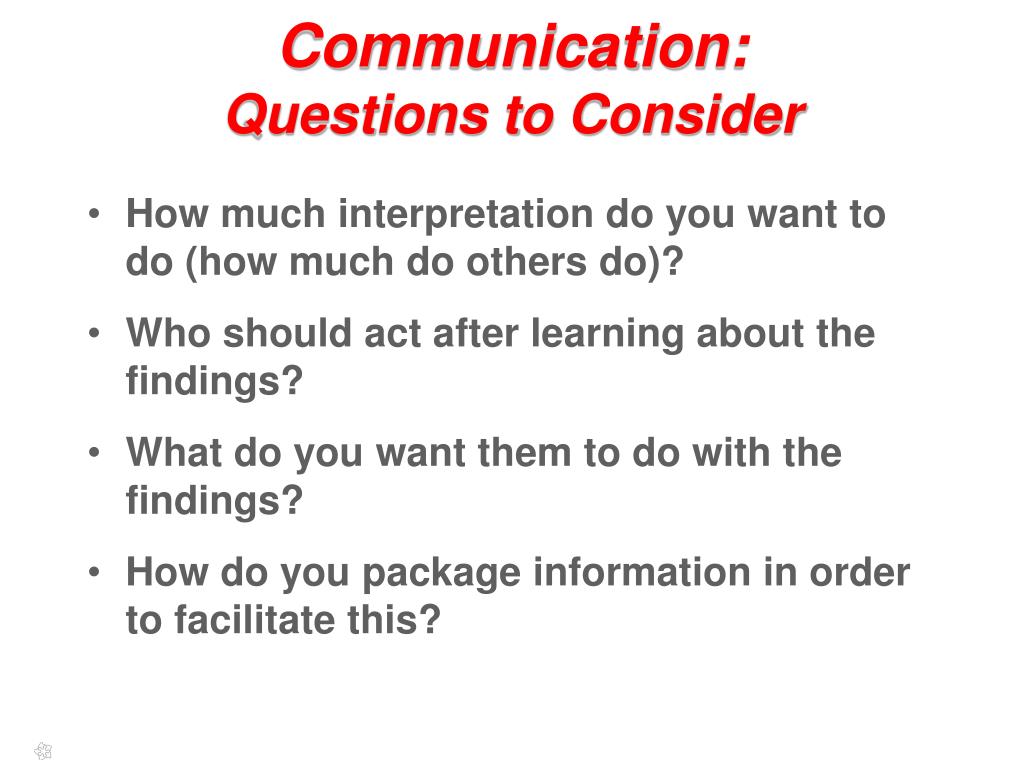 Communication:
Questions to Consider

• How much interpretation do you want to do (how much do others do)?
• Who should act after learning about the findings?
• What do you want them to do with the findings?
• How do you package information in order to facilitate this?